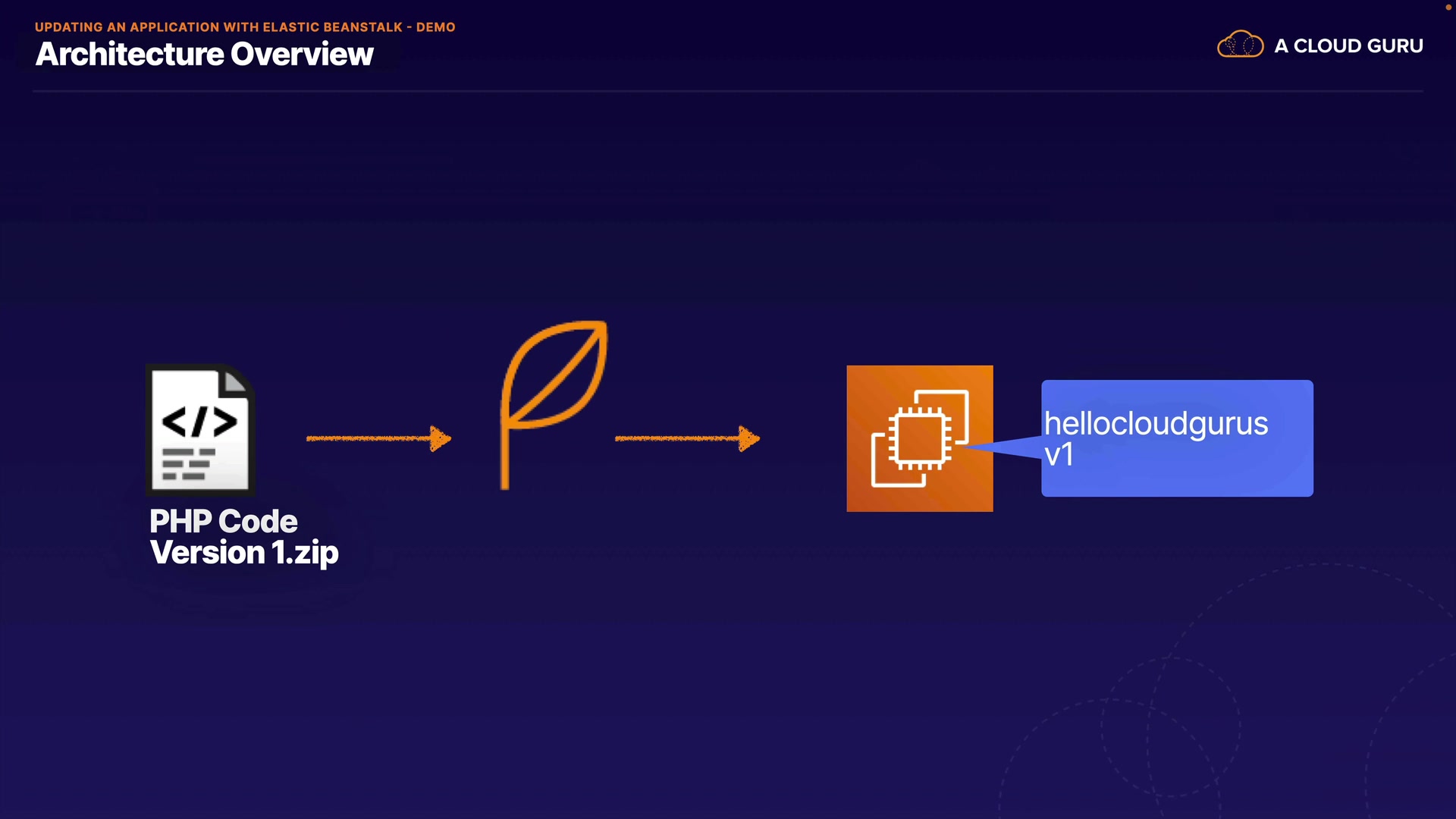 UPDATING AN APPLICATION WITH ELASTIC BEANSTALK - DEMO
Architecture Overview

A CLOUD GURU

</>

PHP Code
Version 1.zip

hellocloudgurus
v1